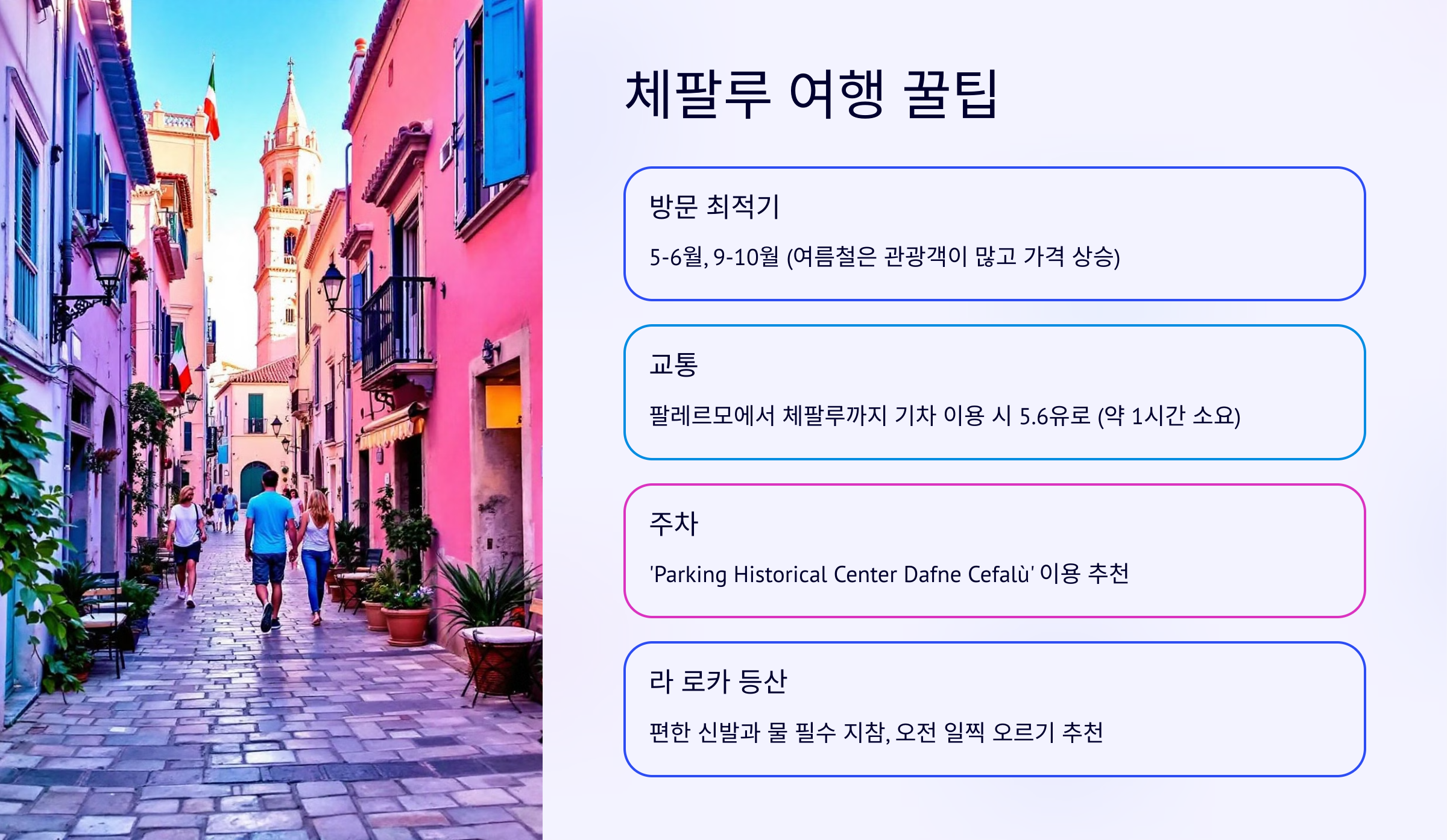 체팔루 여행 꿀팁

방문 최적기

5-6월, 9-10월 (여름철은 관광객이 많고 가격 상승)

교통

팔레르모에서 체팔루까지 기차 이용 시 5.6유로 (약 1시간 소요)

주차

'Parking Historical Center Dafne Cefalù' 이용 추천

라 로카 등산

편한 신발과 물 필수 지참, 오전 일찍 오르기 추천